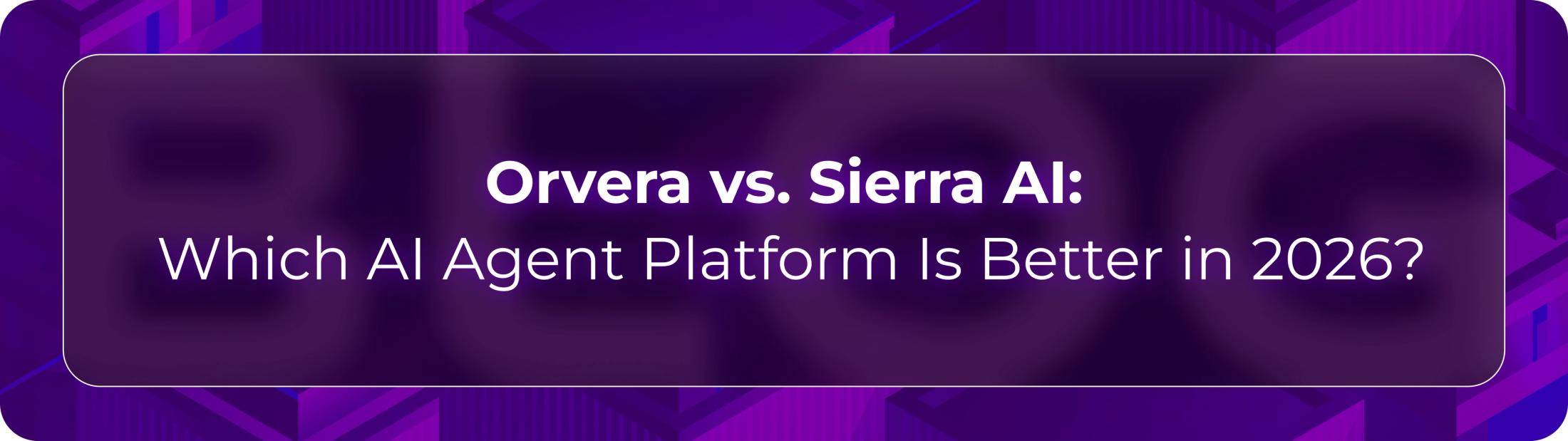 Orvera vs. Sierra AI:
Which AI Agent Platform Is Better in 2026?